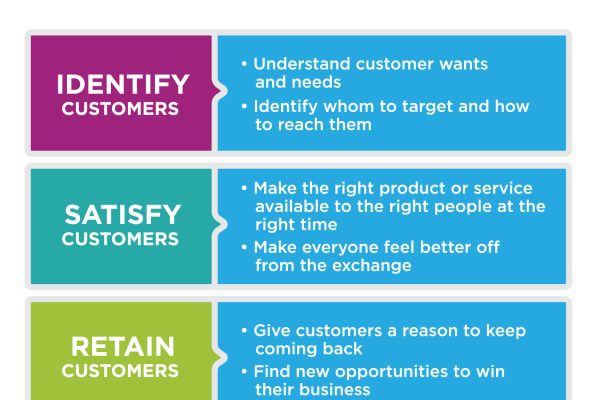 IDENTIFY CUSTOMERS

• Understand customer wants and needs
• Identify whom to target and how to reach them

SATISFY CUSTOMERS

• Make the right product or service available to the right people at the right time
• Make everyone feel better off from the exchange

RETAIN CUSTOMERS

• Give customers a reason to keep coming back
• Find new opportunities to win their business